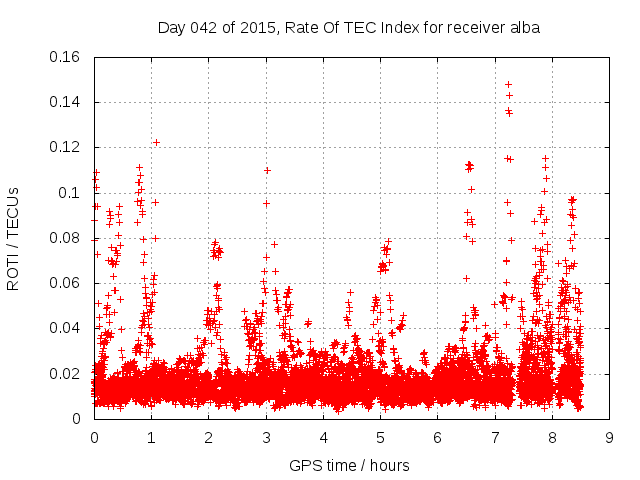 Day 042 of 2015, Rate Of TEC Index for receiver alba

ROTI / TECUs

0.16
0.14
0.12
0.1
0.08
0.06
0.04
0.02
0

0 1 2 3 4 5 6 7 8 9

GPS time / hours